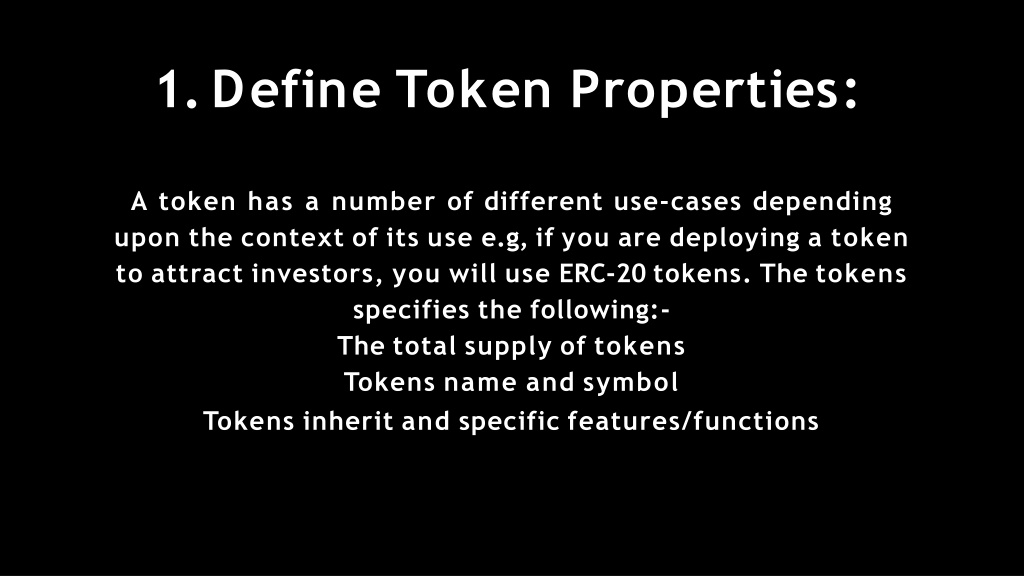 1. Define Token Properties:

A token has a number of different use-cases depending upon the context of its use e.g, if you are deploying a token to attract investors, you will use ERC-20 tokens. The tokens specifies the following:-
The total supply of tokens
Tokens name and symbol
Tokens inherit and specific features/functions